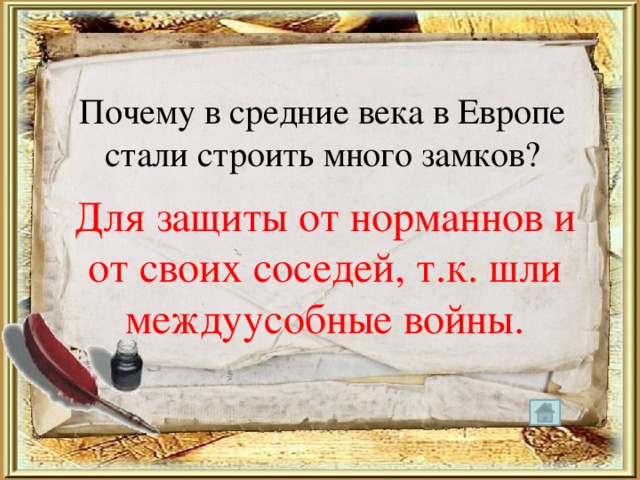 Почему в средние века в Европе стали строить много замков?

Для защиты от норманнов и от своих соседей, т.к. шли междуусобные войны.